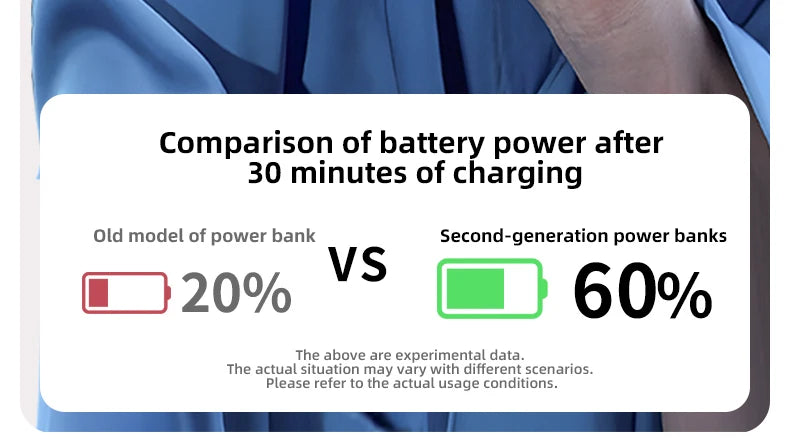 Comparison of battery power after 30 minutes of charging

Old model of power bank

20%

VS

Second-generation power banks

60%

The above are experimental data.
The actual situation may vary with different scenarios.
Please refer to the actual usage conditions.